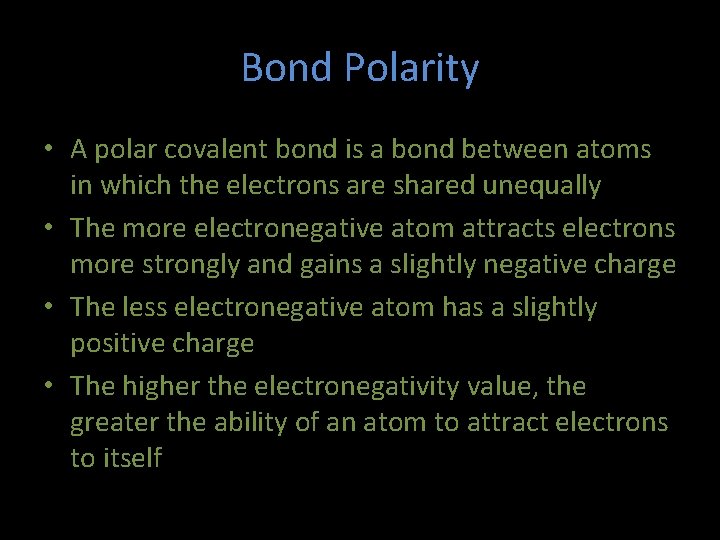 Bond Polarity

• A polar covalent bond is a bond between atoms in which the electrons are shared unequally
• The more electronegative atom attracts electrons more strongly and gains a slightly negative charge
• The less electronegative atom has a slightly positive charge
• The higher the electronegativity value, the greater the ability of an atom to attract electrons to itself